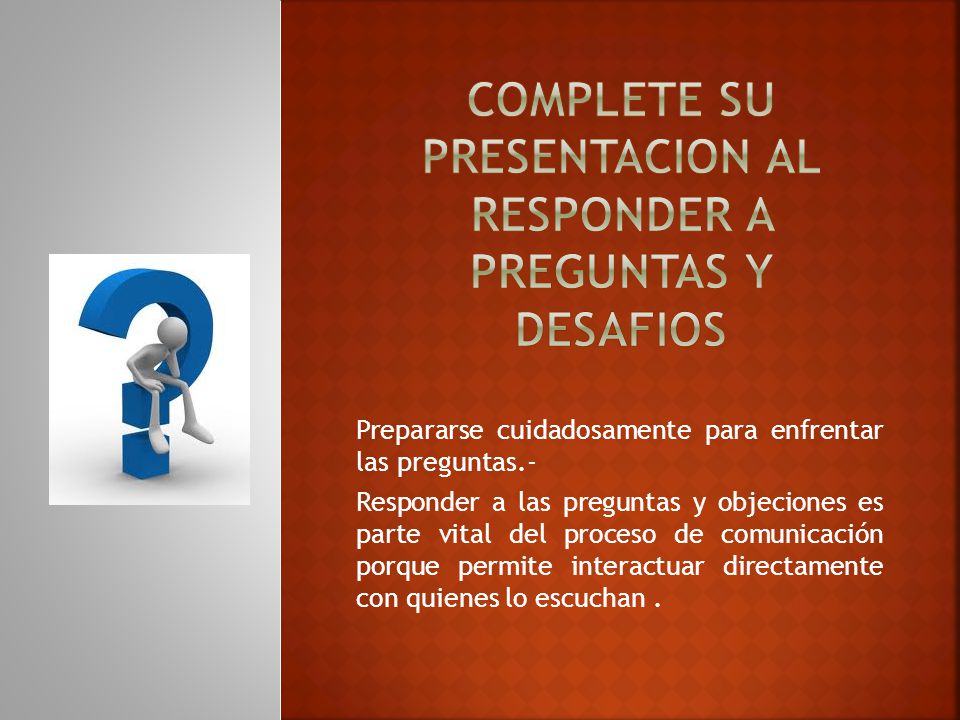 COMPLETE SU PRESENTACION AL RESPONDER A PREGUNTAS Y DESAFIOS

Prepararse cuidadosamente para enfrentar las preguntas.-

Responder a las preguntas y objeciones es parte vital del proceso de comunicación porque permite interactuar directamente con quienes lo escuchan .